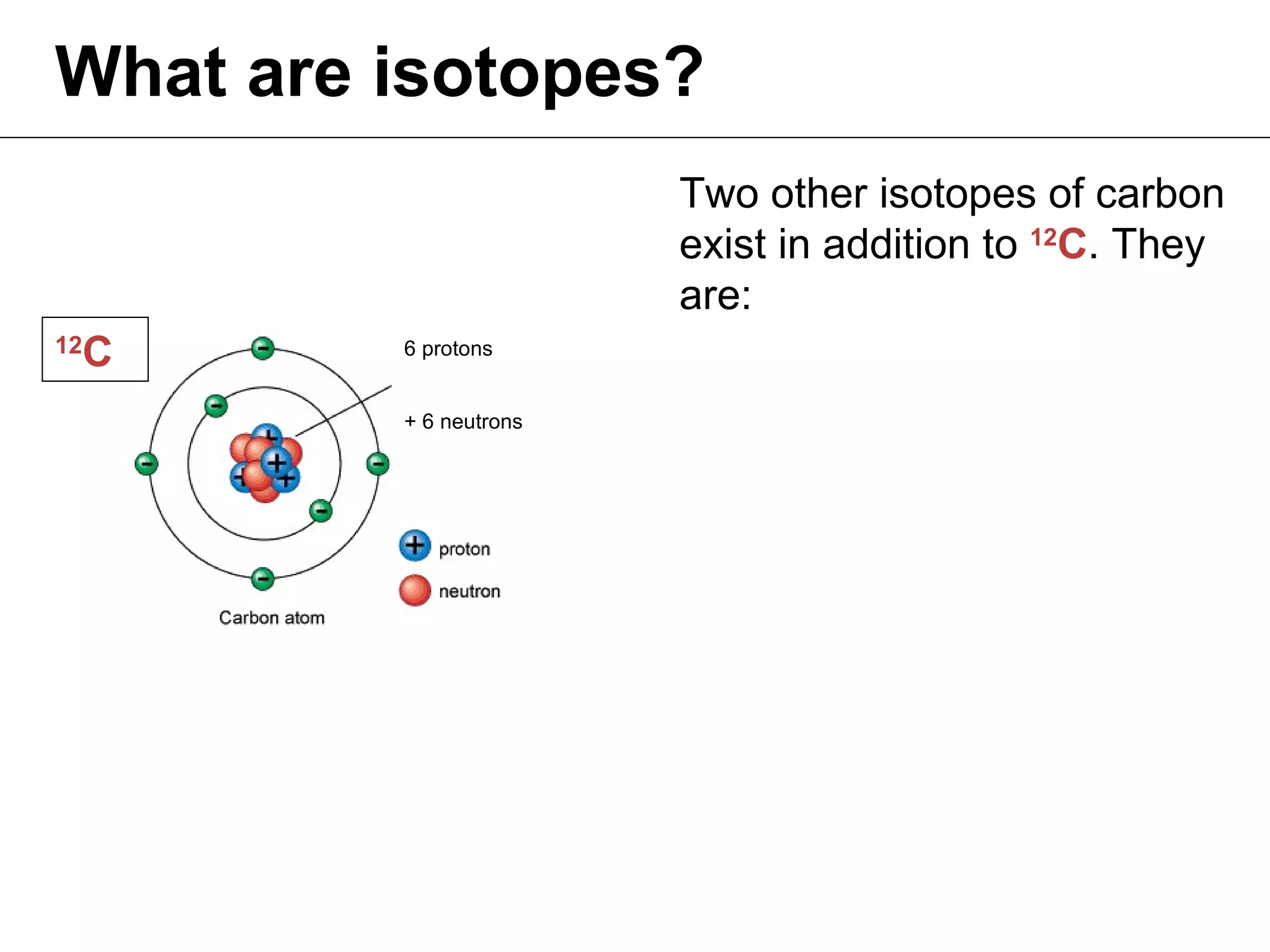 What are isotopes?

Two other isotopes of carbon exist in addition to $^{12}C$. They are:

$^{12}C$

6 protons

+ 6 neutrons

proton

neutron

Carbon atom